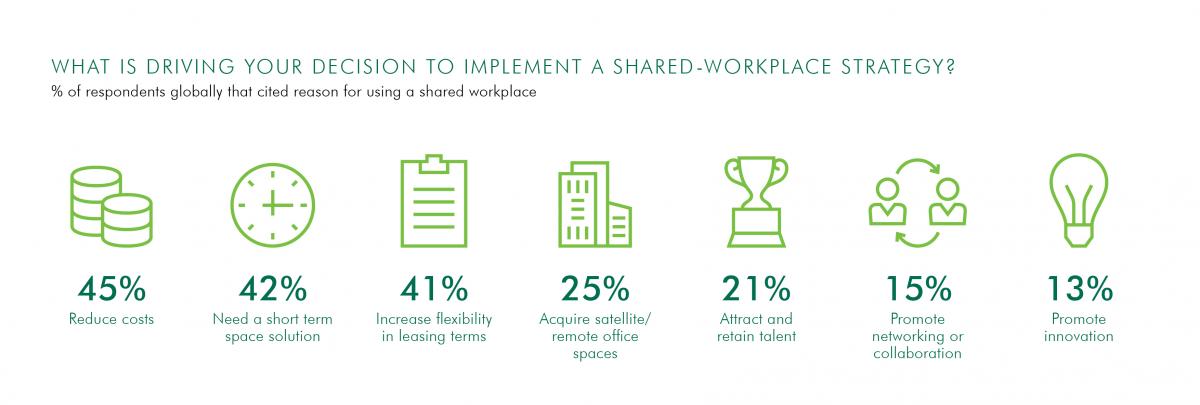 WHAT IS DRIVING YOUR DECISION TO IMPLEMENT A SHARED-WORKPLACE STRATEGY?
% of respondents globally that cited reason for using a shared workplace

45%
Reduce costs

42%
Need a short term space solution

41%
Increase flexibility in leasing terms

25%
Acquire satellite/ remote office spaces

21%
Attract and retain talent

15%
Promote networking or collaboration

13%
Promote innovation